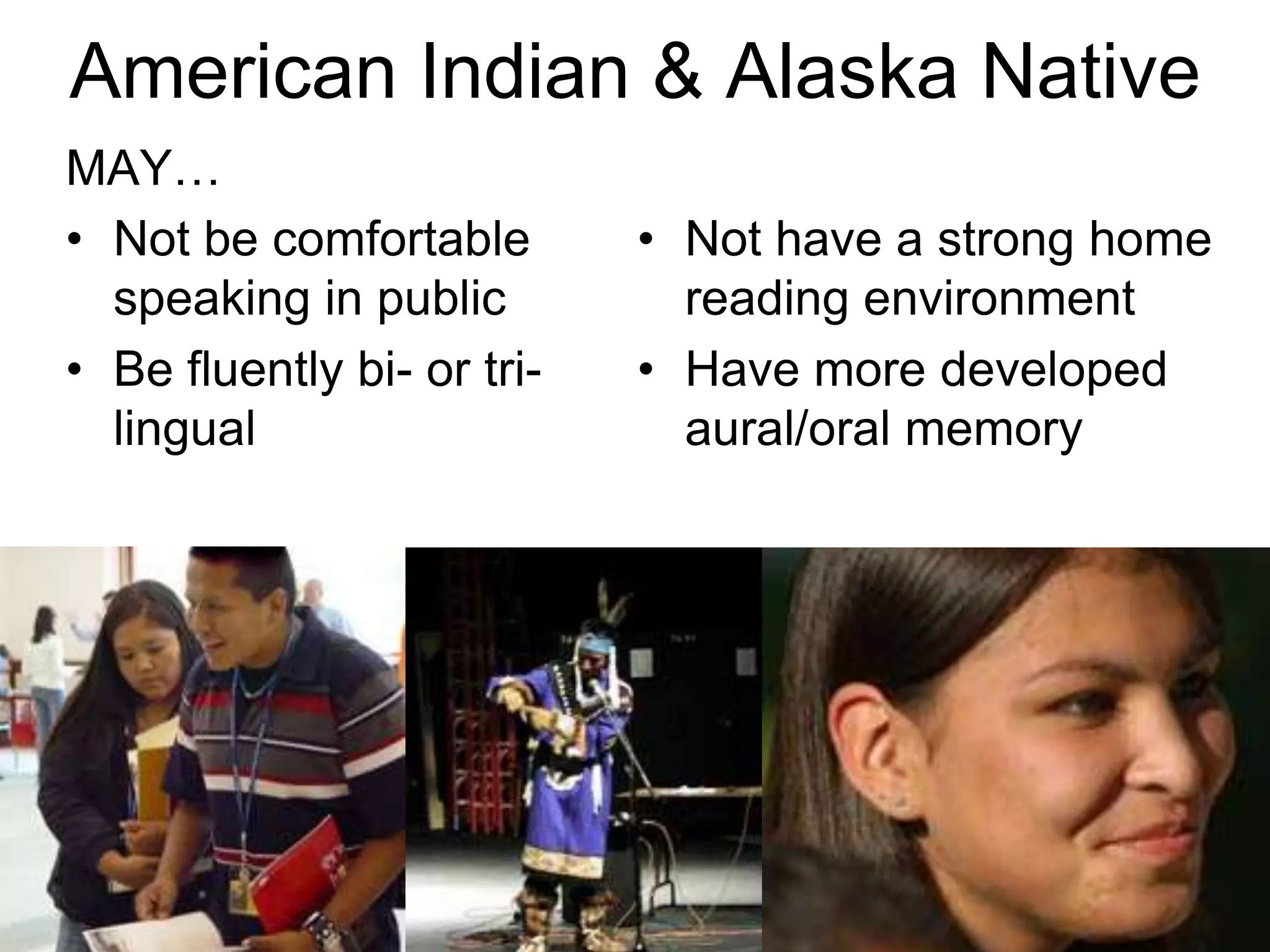 American Indian & Alaska Native

MAY…

• Not be comfortable speaking in public
• Be fluently bi- or tri-lingual

• Not have a strong home reading environment
• Have more developed aural/oral memory